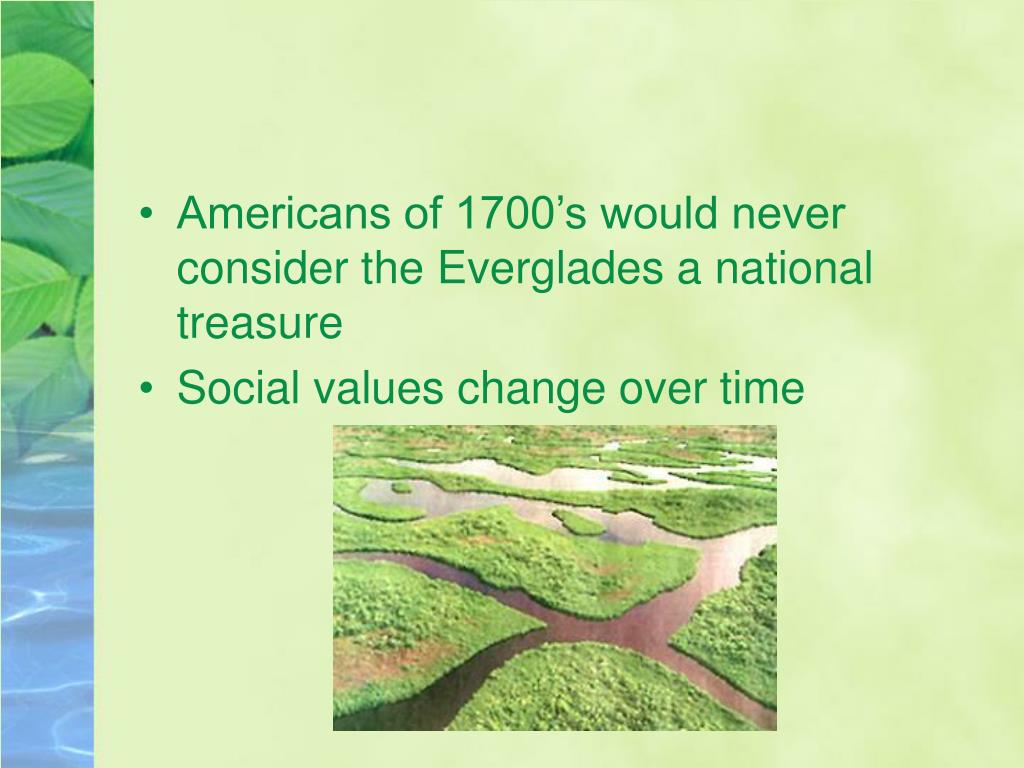 • Americans of 1700’s would never consider the Everglades a national treasure
• Social values change over time